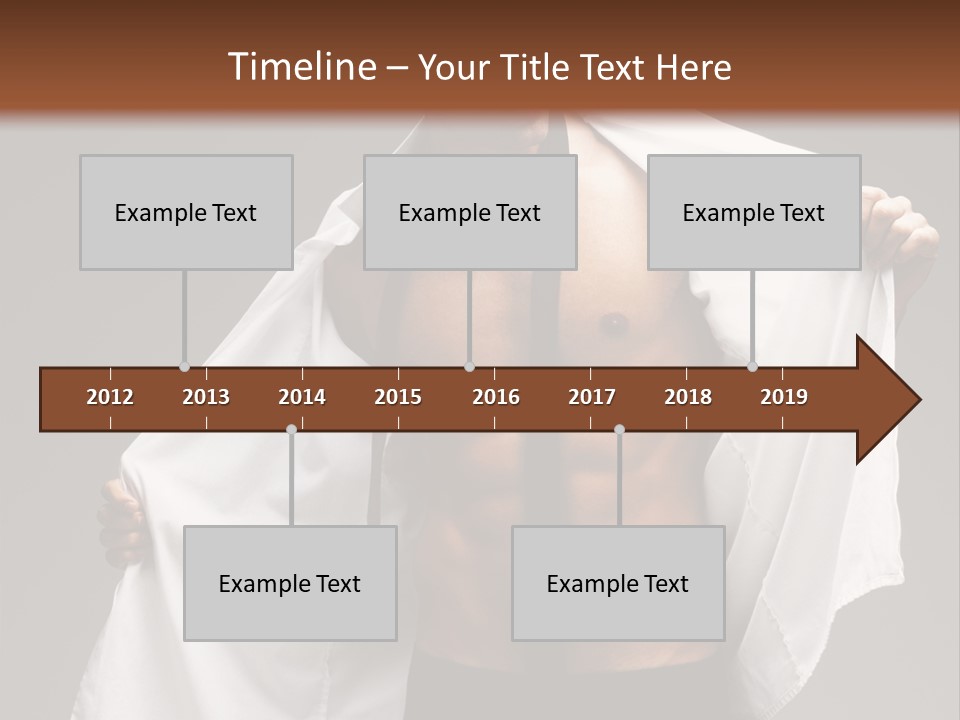 Timeline – Your Title Text Here

Example Text

Example Text

Example Text

2012 2013 2014 2015 2016 2017 2018 2019

Example Text

Example Text